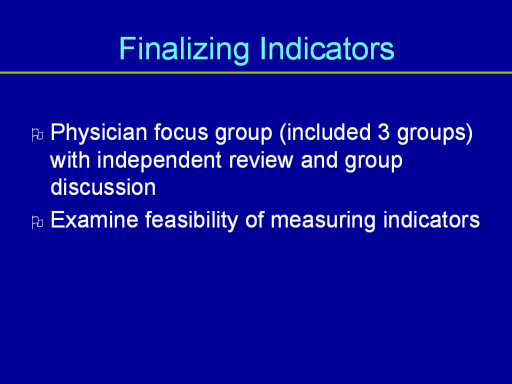 Finalizing Indicators

Physician focus group (included 3 groups) with independent review and group discussion

Examine feasibility of measuring indicators